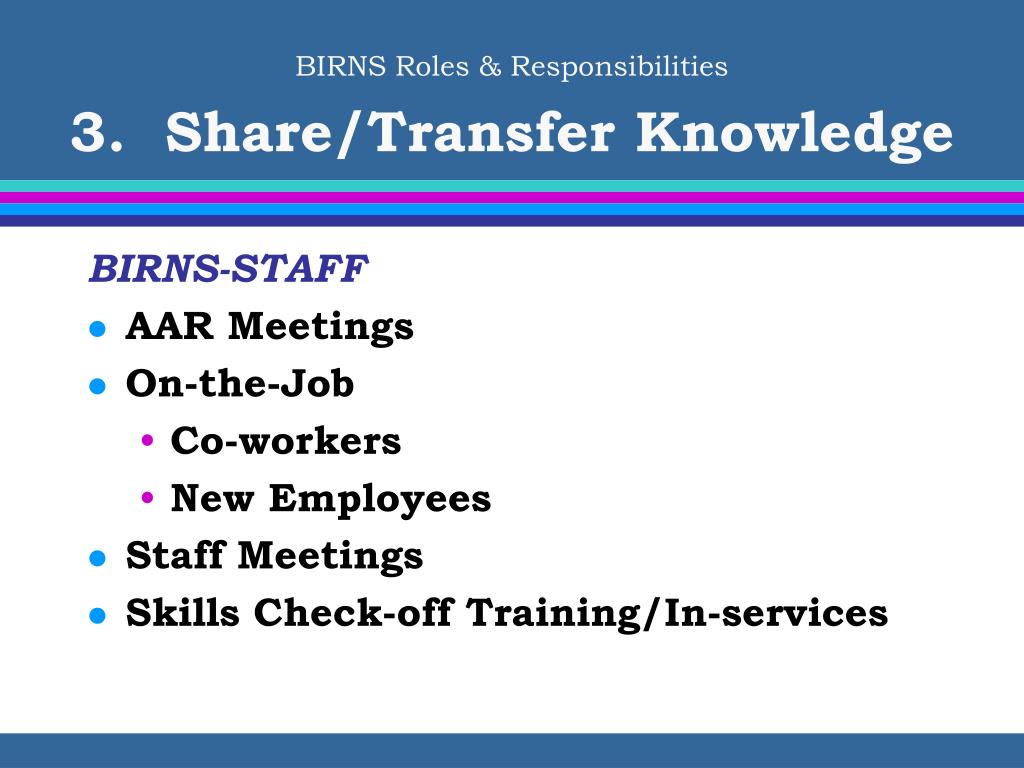 BIRNS Roles & Responsibilities

3. Share/Transfer Knowledge

BIRNS-STAFF

- AAR Meetings
- On-the-Job
  - Co-workers
  - New Employees
- Staff Meetings
- Skills Check-off Training/In-services